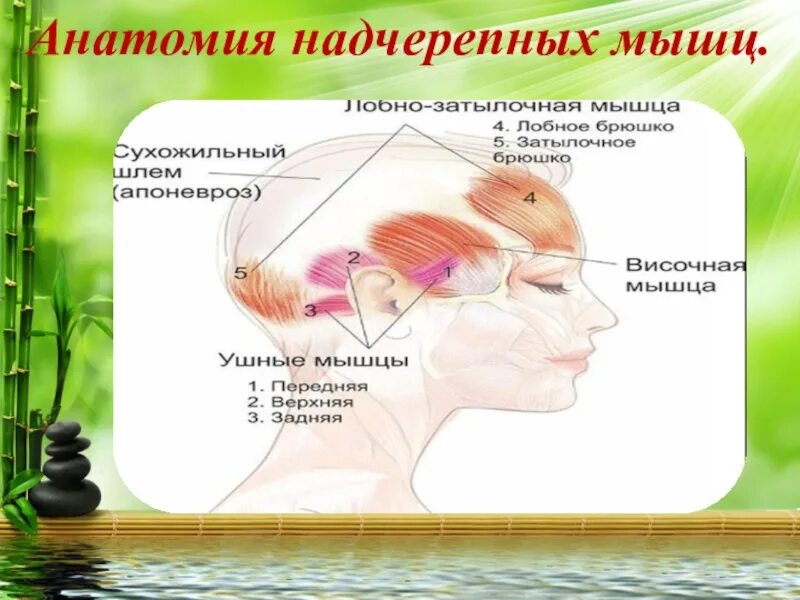 Анатомия надчерепных мышц.

Лобно-затылочная мышца
4. Лобное брюшко
5. Затылочное брюшко

Сухожильный шлем (апоневроз)

4

2

1

5

3

Височная мышца

Ушные мышцы
1. Передняя
2. Верхняя
3. Задняя